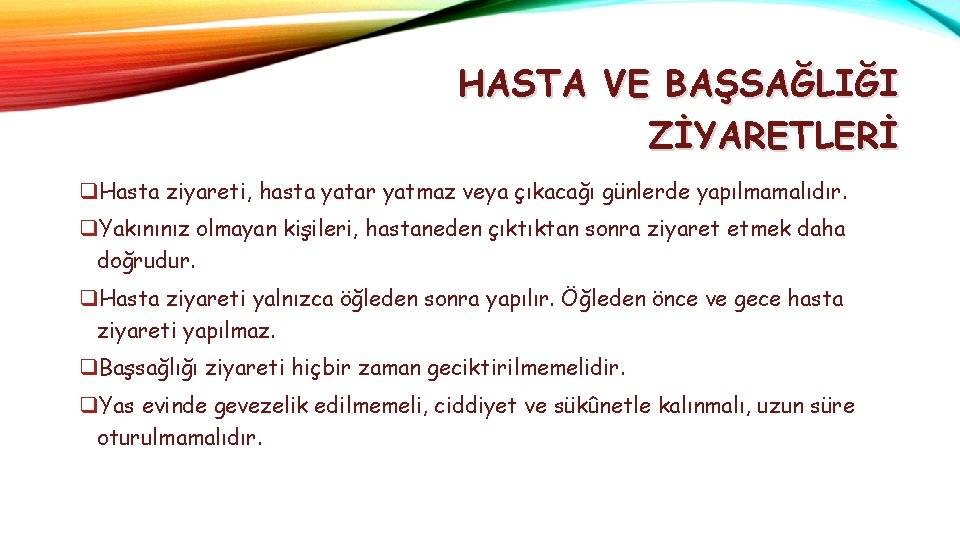 HASTA VE BAŞSAĞLIĞI ZİYARETLERİ

❑Hasta ziyareti, hasta yatar yatmaz veya çıkacağı günlerde yapılmamalıdır.

❑Yakınınız olmayan kişileri, hastaneden çıktıktan sonra ziyaret etmek daha doğrudur.

❑Hasta ziyareti yalnızca öğleden sonra yapılır. Öğleden önce ve gece hasta ziyareti yapılmaz.

❑Başsağlığı ziyareti hiçbir zaman geciktirilmemelidir.

❑Yas evinde gevezelik edilmemeli, ciddiyet ve sükûnetle kalınmalı, uzun süre oturulmamalıdır.